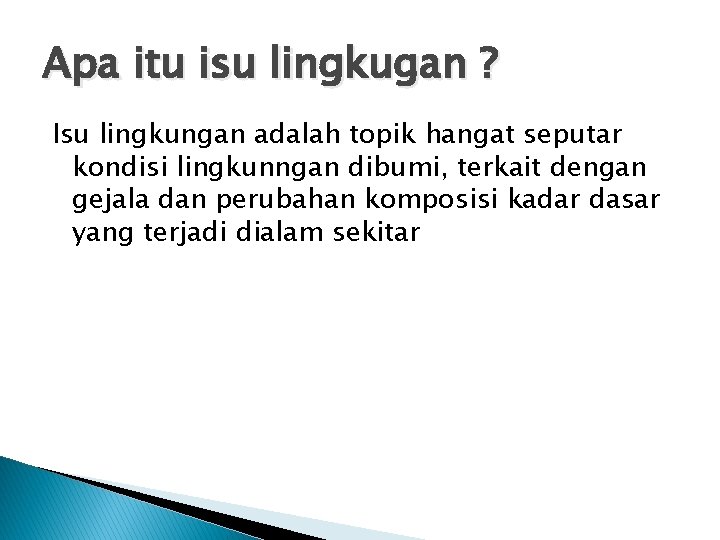 Apa itu isu lingkugan ?

Isu lingkungan adalah topik hangat seputar kondisi lingkunngan dibumi, terkait dengan gejala dan perubahan komposisi kadar dasar yang terjadi dialam sekitar